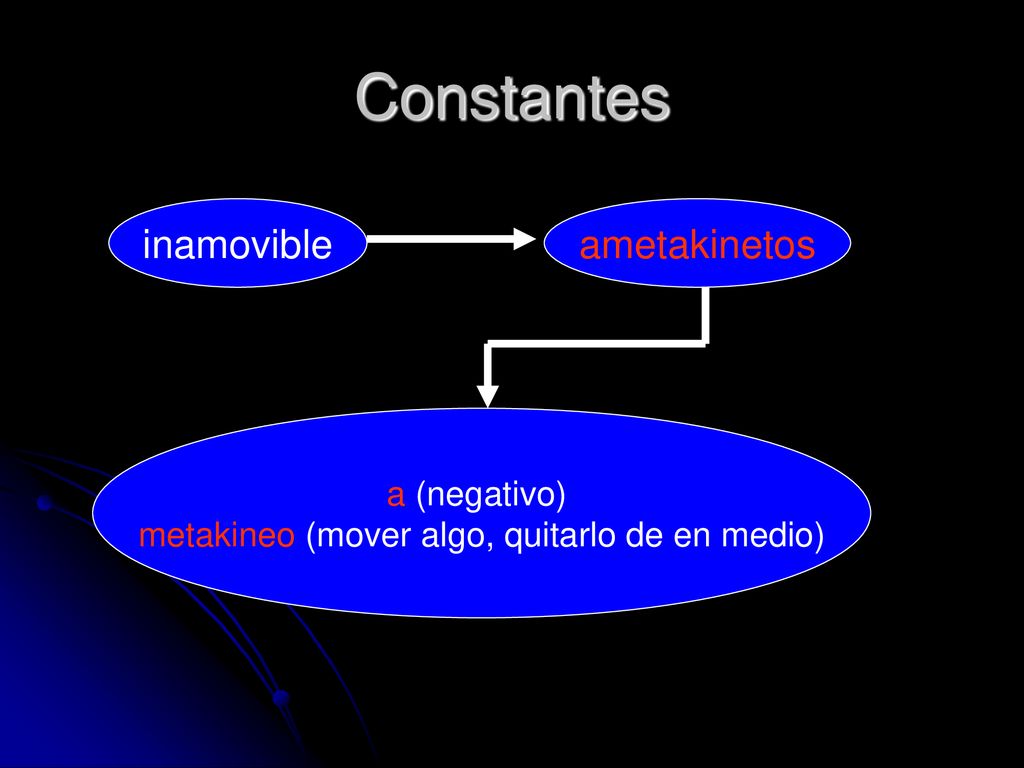 Constantes

inamovible

ametakinetos

a (negativo)
metakineo (mover algo, quitarlo de en medio)